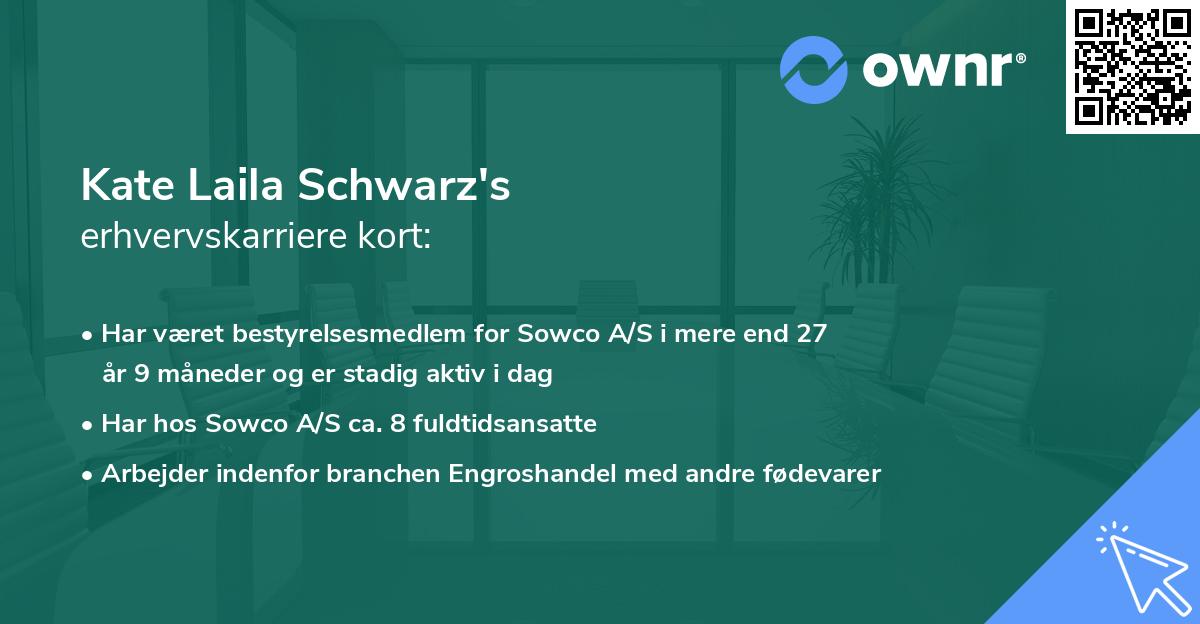 ownr®

Kate Laila Schwarz's
erhvervskarriere kort:

• Har været bestyrelsesmedlem for Sowco A/S i mere end 27 år 9 måneder og er stadig aktiv i dag
• Har hos Sowco A/S ca. 8 fuldtidsansatte
• Arbejder indenfor branchen Engroshandel med andre fødevarer